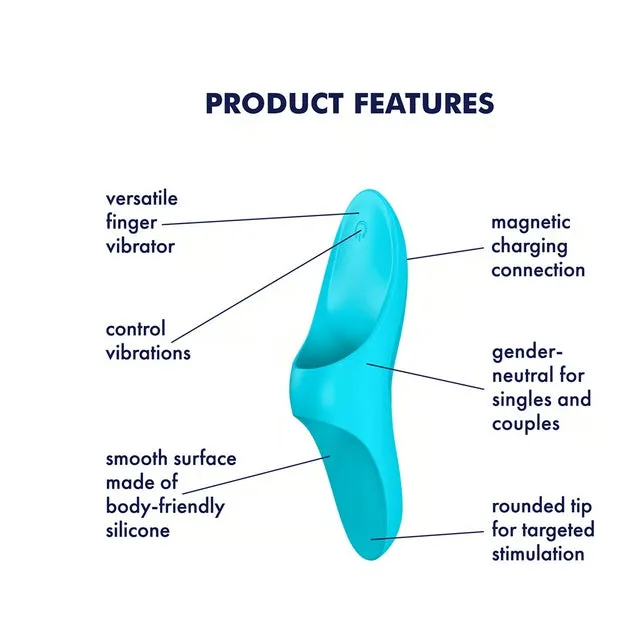 PRODUCT FEATURES

versatile finger vibrator

control vibrations

smooth surface made of body-friendly silicone

magnetic charging connection

gender-neutral for singles and couples

rounded tip for targeted stimulation